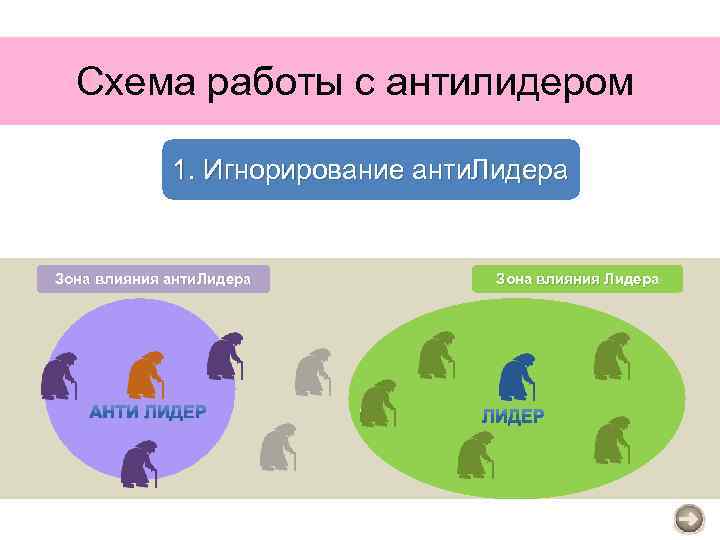 Схема работы с антилидером

1. Игнорирование антиЛидера

Зона влияния антиЛидера

Зона влияния Лидера

АНТИ ЛИДЕР

ЛИДЕР